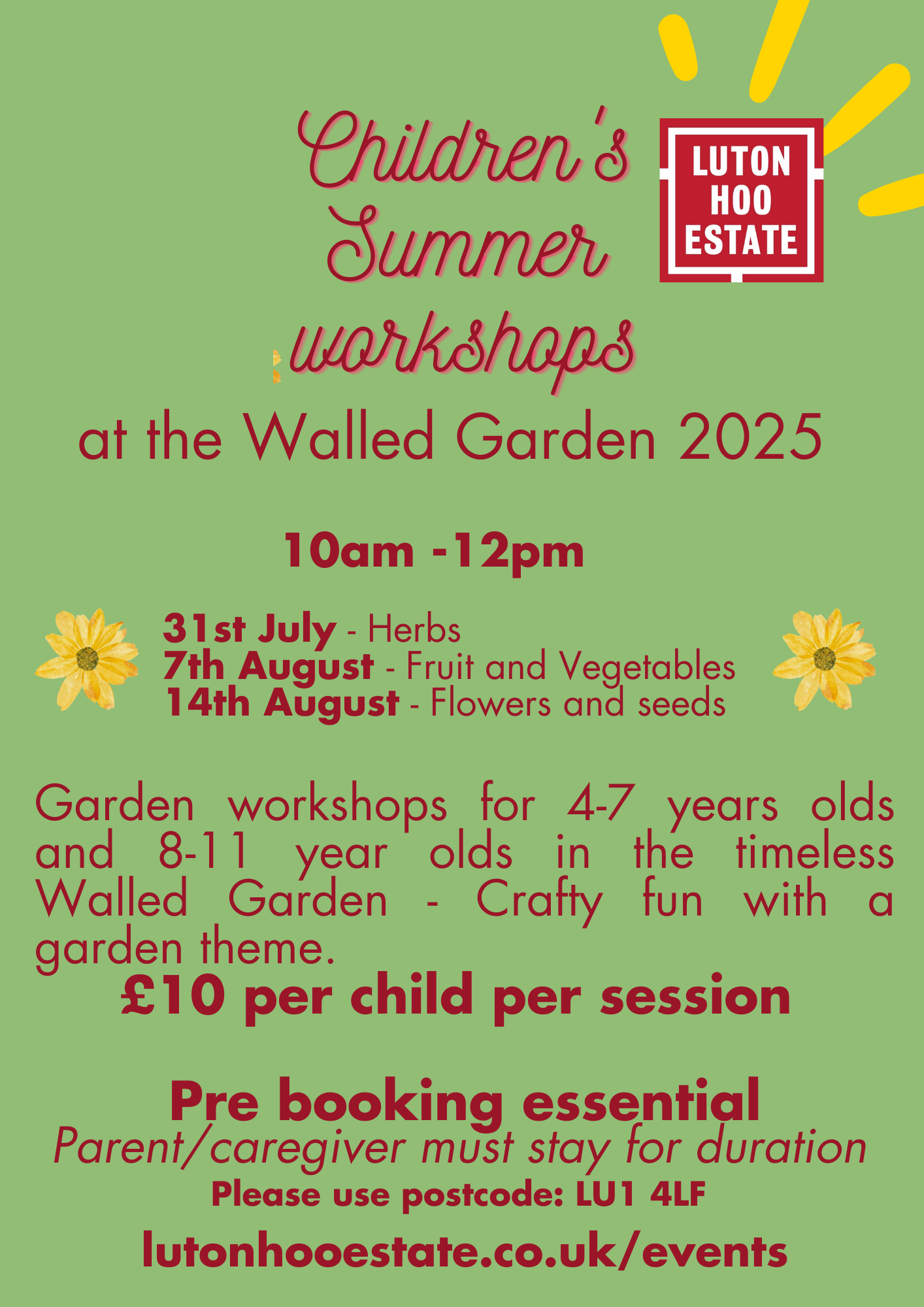 Children's Summer workshops

LUTON HOO ESTATE

at the Walled Garden 2025

10am -12pm

31st July - Herbs
7th August - Fruit and Vegetables
14th August - Flowers and seeds

Garden workshops for 4-7 years olds and 8-11 year olds in the timeless Walled Garden - Crafty fun with a garden theme.

£10 per child per session

Pre booking essential
Parent/caregiver must stay for duration
Please use postcode: LU1 4LF

lutonhooestate.co.uk/events